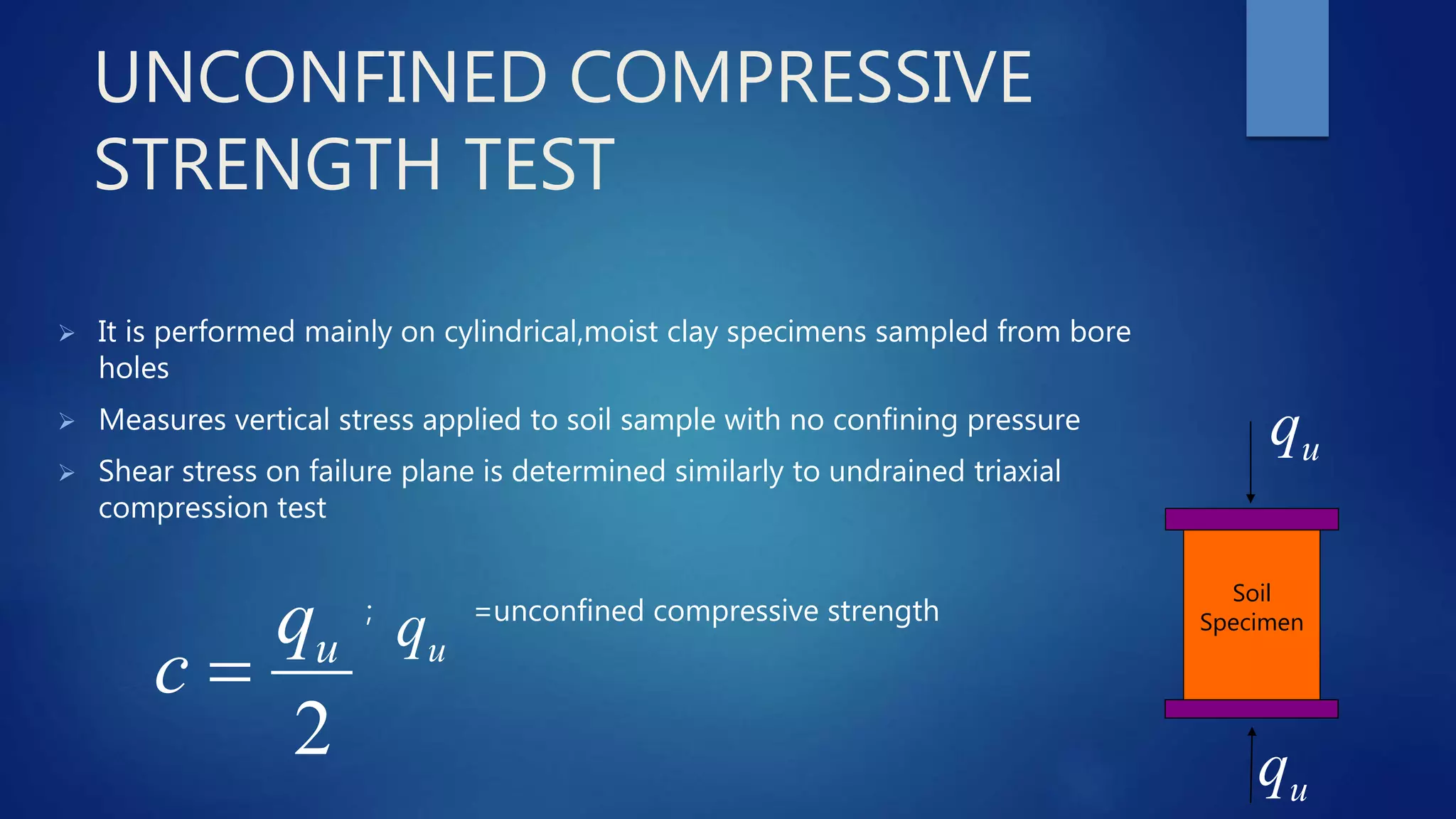 UNCONFINED COMPRESSIVE STRENGTH TEST

➢ It is performed mainly on cylindrical,moist clay specimens sampled from bore holes

➢ Measures vertical stress applied to soil sample with no confining pressure

➢ Shear stress on failure plane is determined similarly to undrained triaxial compression test

$c = \frac{q_u}{2}$ ; $q_u$ =unconfined compressive strength

$q_u$

Soil Specimen

$q_u$